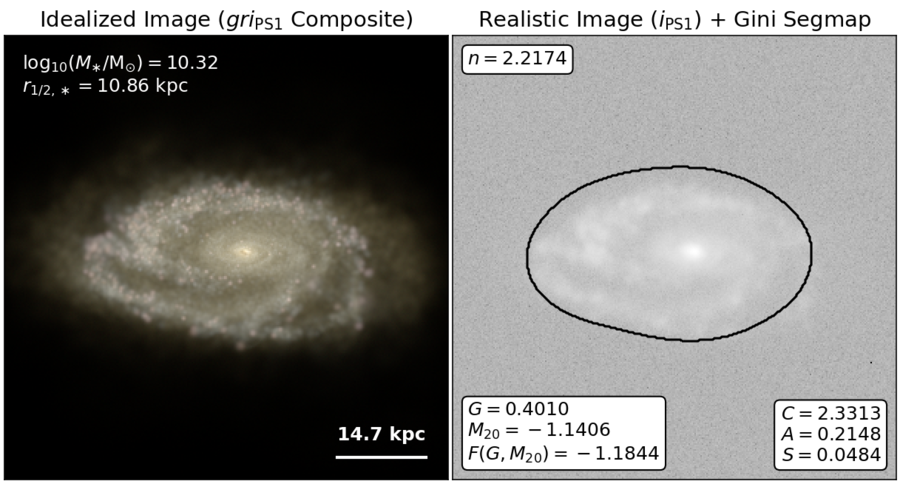 Idealized Image ($gri_{\mathrm{PS1}}$ Composite)

$\log_{10}(M_*/\mathrm{M}_\odot) = 10.32$
$r_{1/2,*} = 10.86$ kpc

14.7 kpc

Realistic Image ($i_{\mathrm{PS1}}$) + Gini Segmap

$n = 2.2174$

$G = 0.4010$
$M_{20} = -1.1406$
$F(G, M_{20}) = -1.1844$

$C = 2.3313$
$A = 0.2148$
$S = 0.0484$